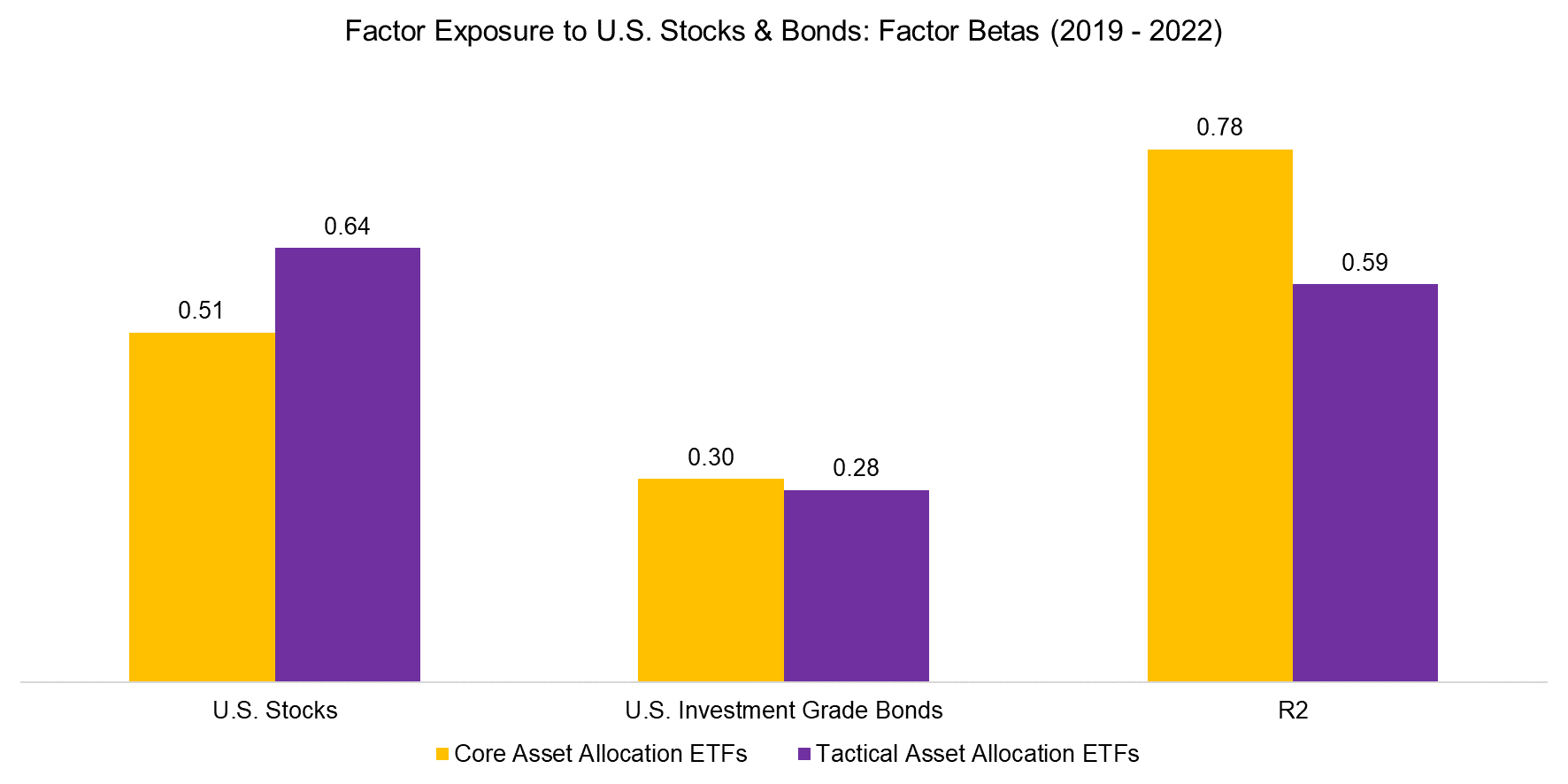 Factor Exposure to U.S. Stocks & Bonds: Factor Betas (2019 - 2022)

0.51
0.64
0.30
0.28
0.78
0.59

U.S. Stocks
U.S. Investment Grade Bonds
R2

Core Asset Allocation ETFs
Tactical Asset Allocation ETFs